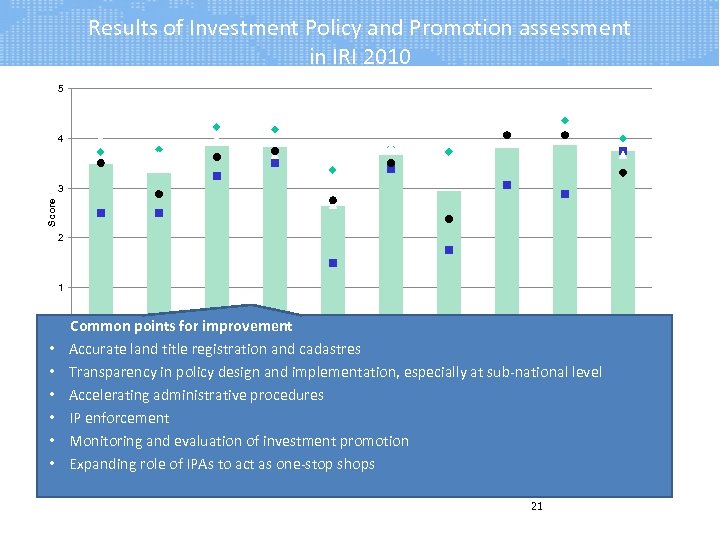 Results of Investment Policy and Promotion assessment in IRI 2010

5
4
3
2
1
Score

Common points for improvement
• Accurate land title registration and cadastres
• Transparency in policy design and implementation, especially at sub-national level
• Accelerating administrative procedures
• IP enforcement
• Monitoring and evaluation of investment promotion
• Expanding role of IPAs to act as one-stop shops

21